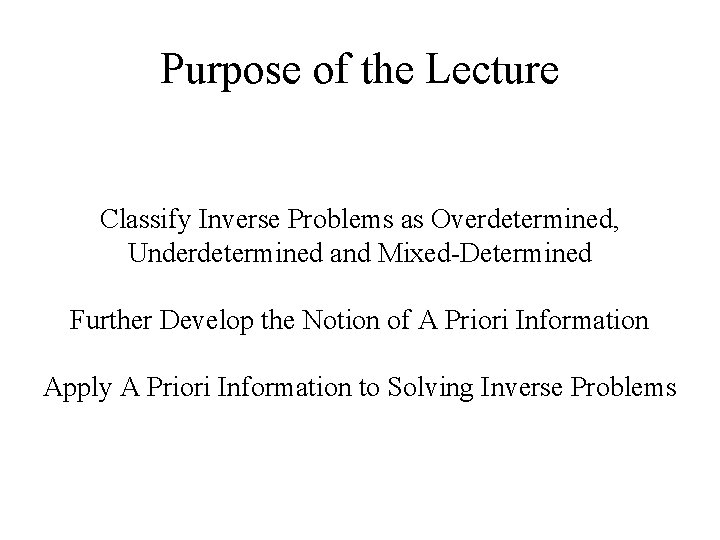 Purpose of the Lecture

Classify Inverse Problems as Overdetermined, Underdetermined and Mixed-Determined

Further Develop the Notion of A Priori Information

Apply A Priori Information to Solving Inverse Problems